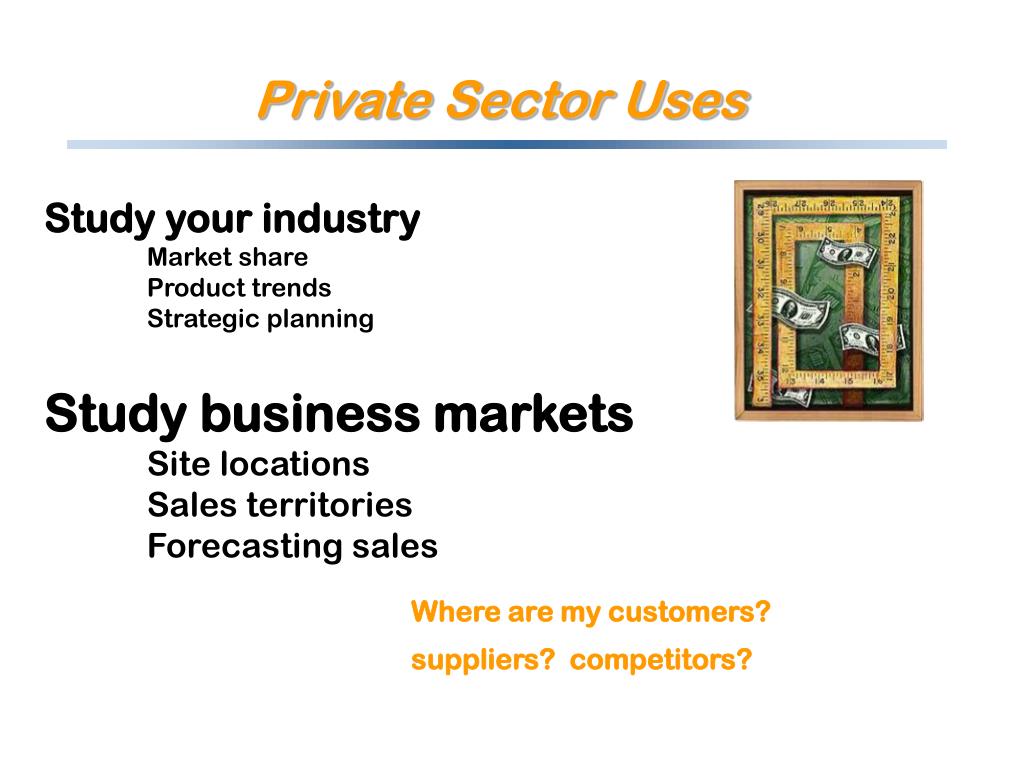 Private Sector Uses

Study your industry

Market share
Product trends
Strategic planning

Study business markets

Site locations
Sales territories
Forecasting sales

Where are my customers?

suppliers? competitors?